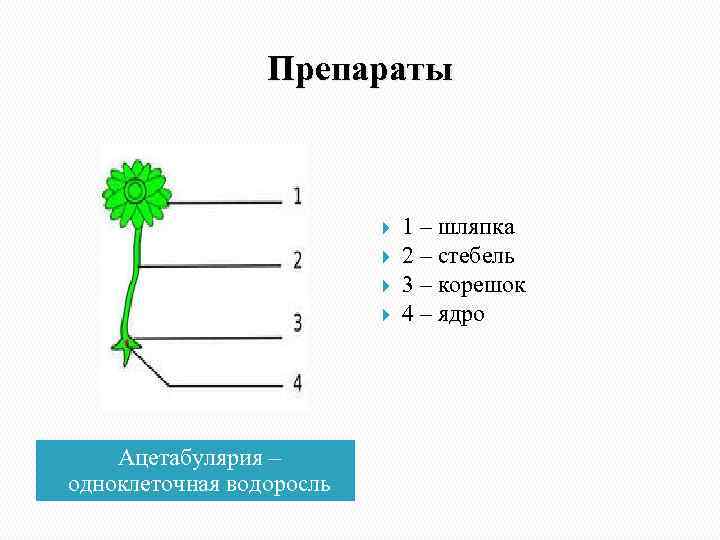 Препараты

1
2
3
4

1 – шляпка
2 – стебель
3 – корешок
4 – ядро

Ацетабулярия – одноклеточная водоросль